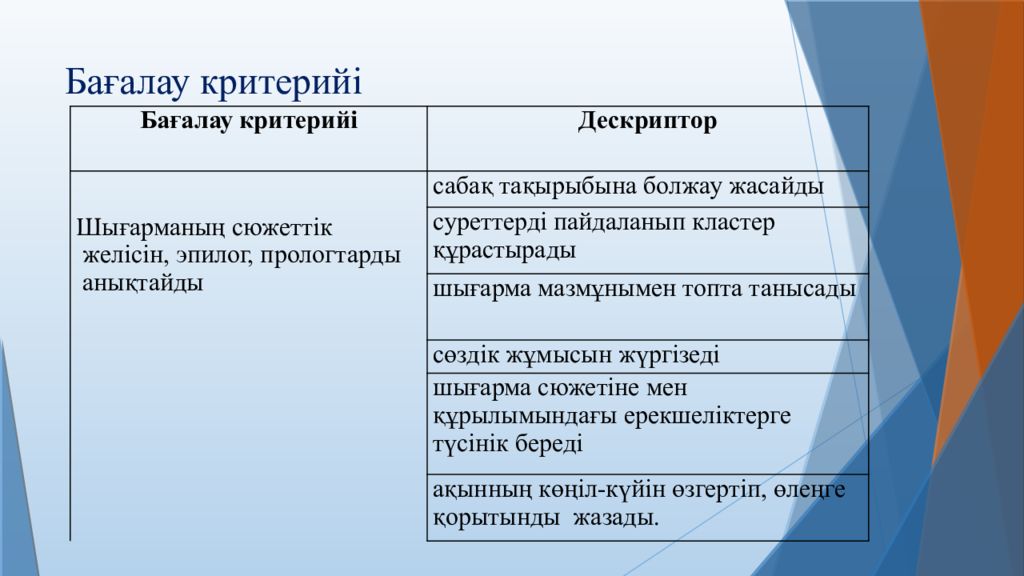 Бағалау критерийі

| Бағалау критерийі | Дескриптор |
|---|---|
| Шығарманың сюжеттік желісін, эпилог, прологтарды анықтайды | сабақ тақырыбына болжау жасайды |
| | суреттерді пайдаланып кластер құрастырады |
| | шығарма мазмұнымен топта танысады |
| | сөздік жұмысын жүргізеді |
| | шығарма сюжетіне мен құрылымындағы ерекшеліктерге түсінік береді |
| | ақынның көңіл-күйін өзгертіп, өлеңге қорытынды жазады. |